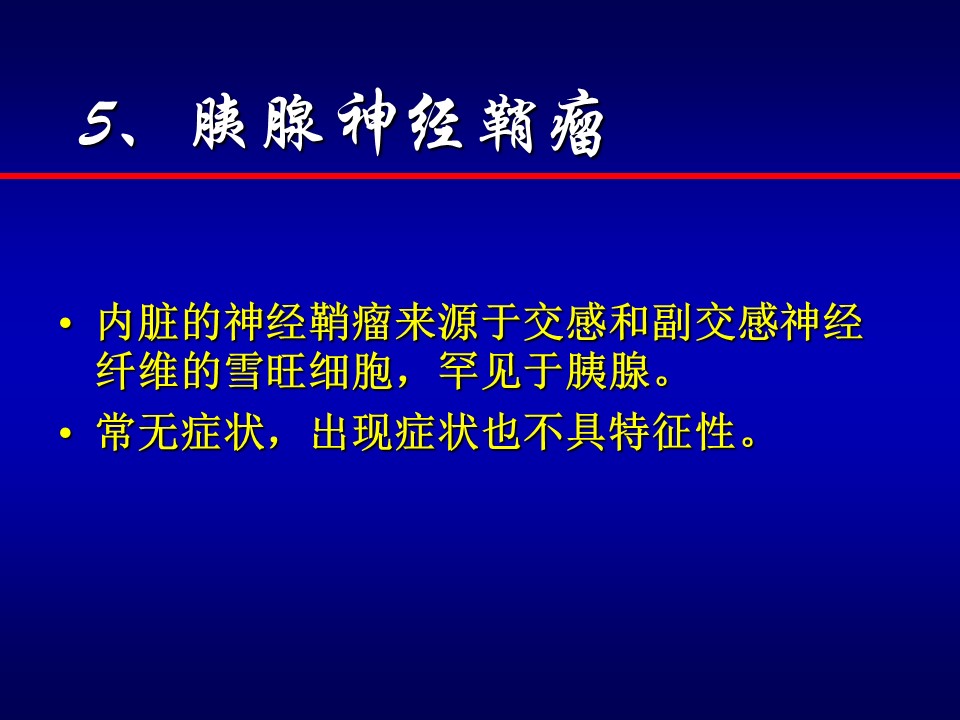 5、胰腺神经鞘瘤

• 内脏的神经鞘瘤来源于交感和副交感神经纤维的雪旺细胞，罕见于胰腺。

• 常无症状，出现症状也不具特征性。